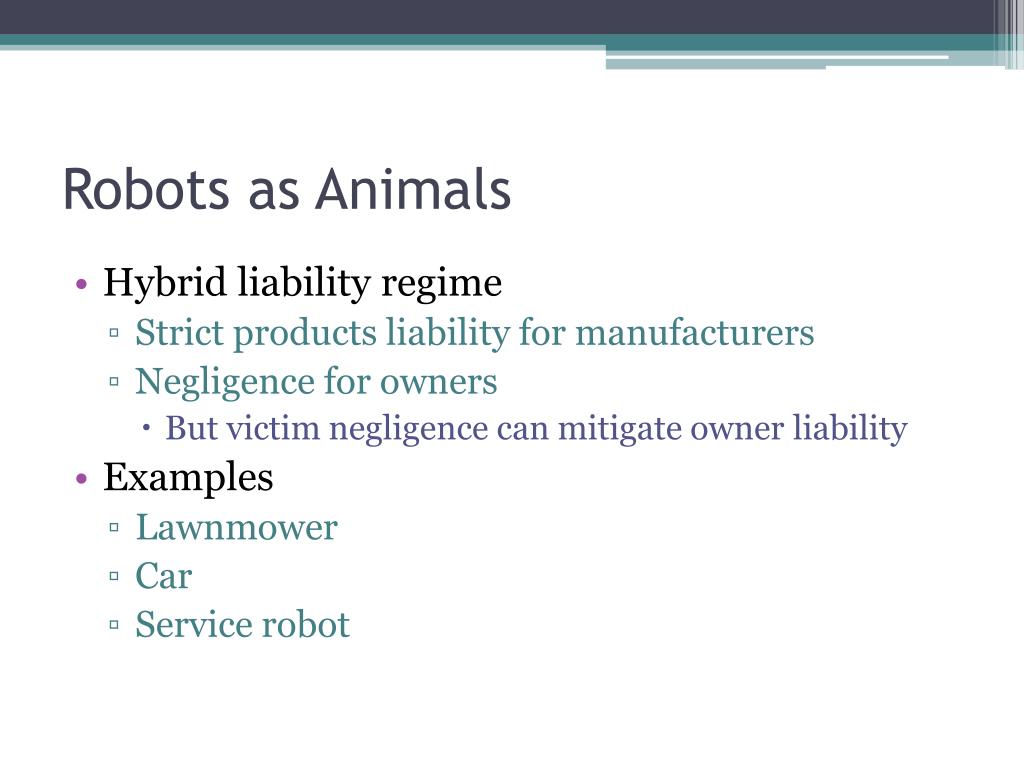 Robots as Animals

• Hybrid liability regime
 ▫ Strict products liability for manufacturers
 ▫ Negligence for owners
  • But victim negligence can mitigate owner liability
• Examples
 ▫ Lawnmower
 ▫ Car
 ▫ Service robot